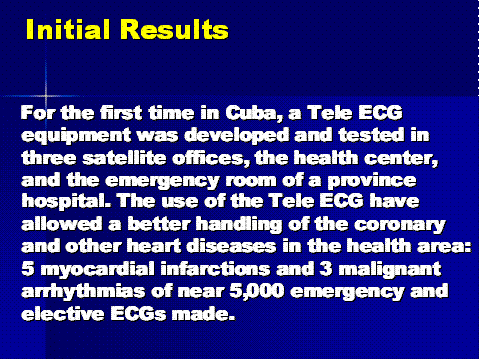 Initial Results

For the first time in Cuba, a Tele ECG equipment was developed and tested in three satellite offices, the health center, and the emergency room of a province hospital. The use of the Tele ECG have allowed a better handling of the coronary and other heart diseases in the health area: 5 myocardial infarctions and 3 malignant arrhythmias of near 5,000 emergency and elective ECGs made.